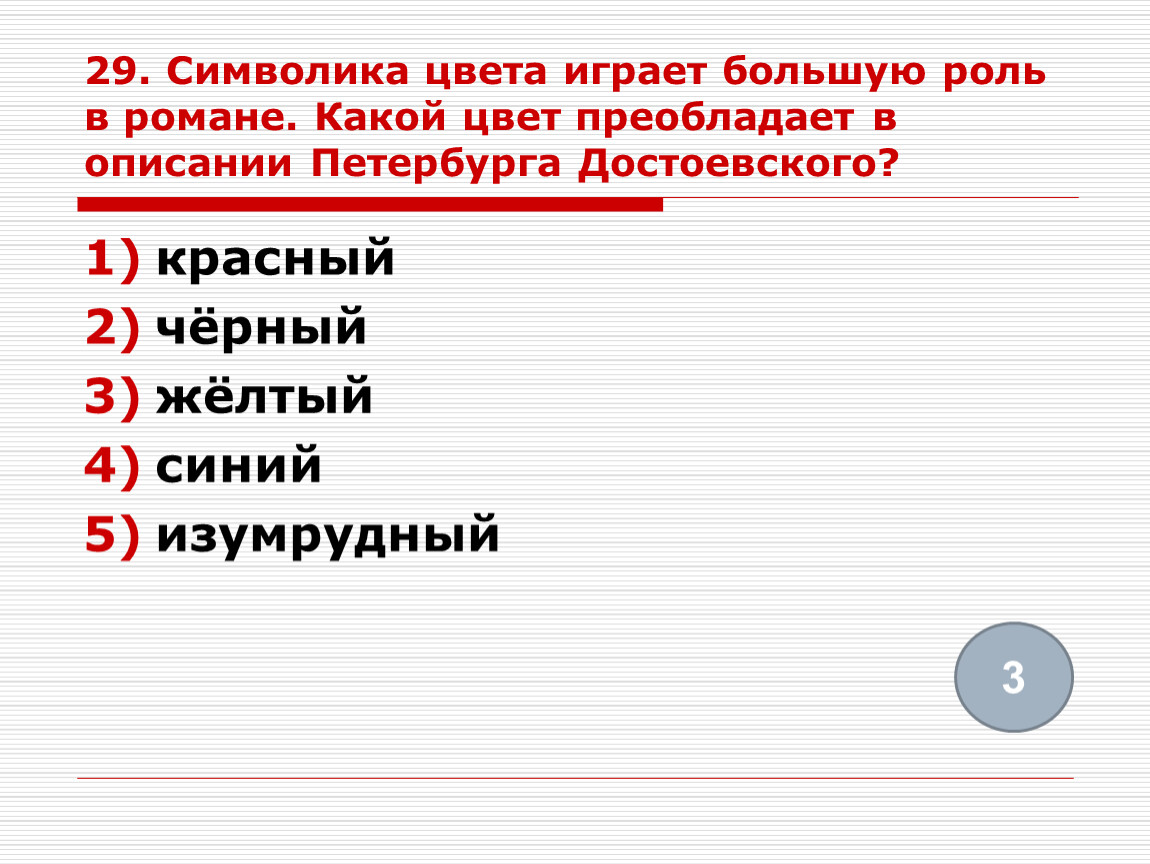 29. Символика цвета играет большую роль в романе. Какой цвет преобладает в описании Петербурга Достоевского?

1) красный
2) чёрный
3) жёлтый
4) синий
5) изумрудный

3